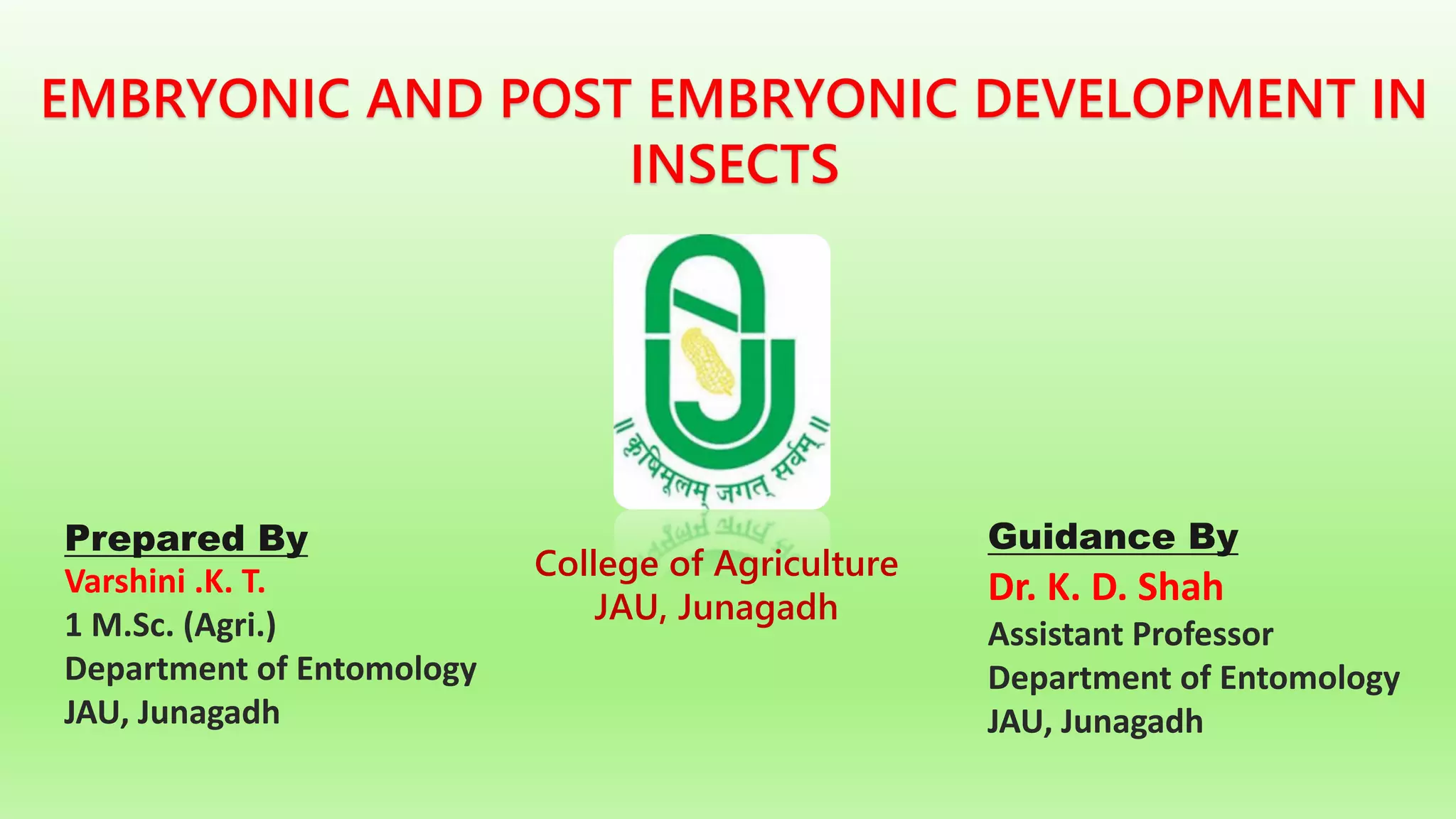 EMBRYONIC AND POST EMBRYONIC DEVELOPMENT IN INSECTS

॥ कृषिमूलम् जगत् सर्वम् ॥

Prepared By
Varshini .K. T.
1 M.Sc. (Agri.)
Department of Entomology
JAU, Junagadh

College of Agriculture
JAU, Junagadh

Guidance By
Dr. K. D. Shah
Assistant Professor
Department of Entomology
JAU, Junagadh